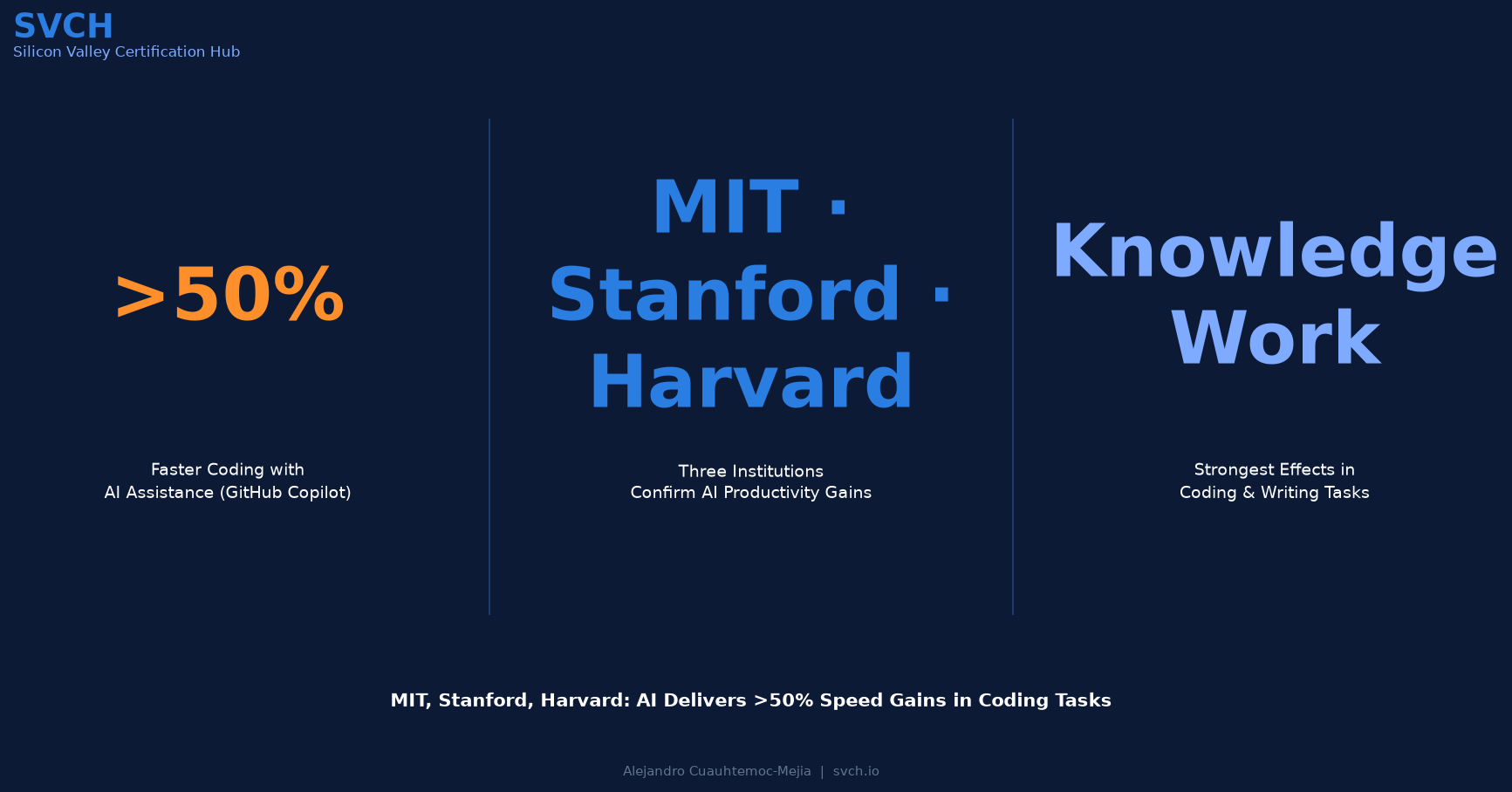 SVCH
Silicon Valley Certification Hub

>50%

Faster Coding with
AI Assistance (GitHub Copilot)

MIT · Stanford · Harvard

Three Institutions
Confirm AI Productivity Gains

Knowledge Work

Strongest Effects in
Coding & Writing Tasks

MIT, Stanford, Harvard: AI Delivers >50% Speed Gains in Coding Tasks

Alejandro Cuauhtemoc-Mejia | svch.io